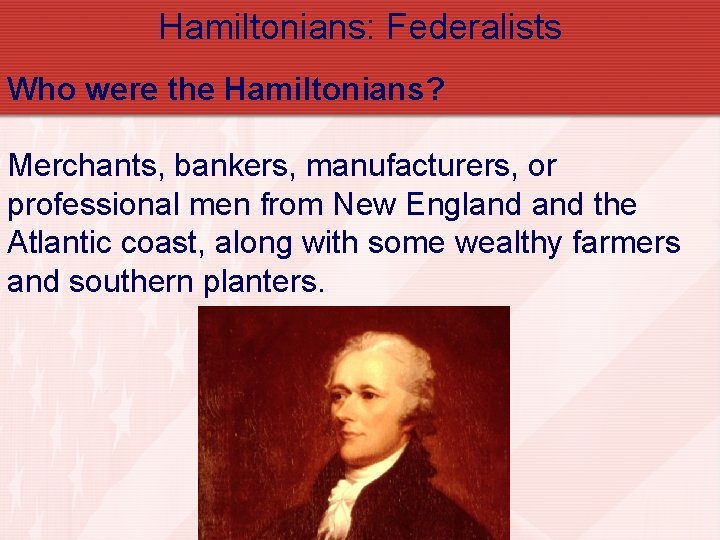 Hamiltonians: Federalists

Who were the Hamiltonians?

Merchants, bankers, manufacturers, or professional men from New England and the Atlantic coast, along with some wealthy farmers and southern planters.